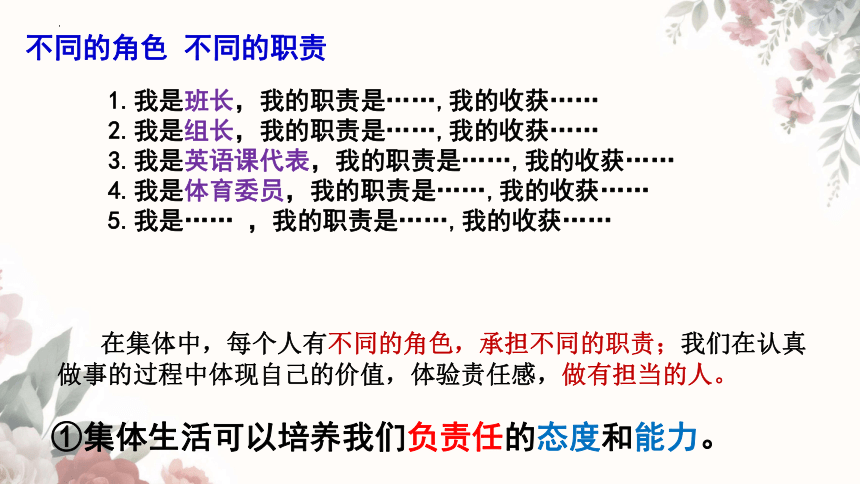 不同的角色 不同的职责

1. 我是班长，我的职责是……,我的收获……
2. 我是组长，我的职责是……,我的收获……
3. 我是英语课代表，我的职责是……,我的收获……
4. 我是体育委员，我的职责是……,我的收获……
5. 我是…… ，我的职责是……,我的收获……

在集体中，每个人有不同的角色，承担不同的职责；我们在认真做事的过程中体现自己的价值，体验责任感，做有担当的人。

①集体生活可以培养我们负责任的态度和能力。